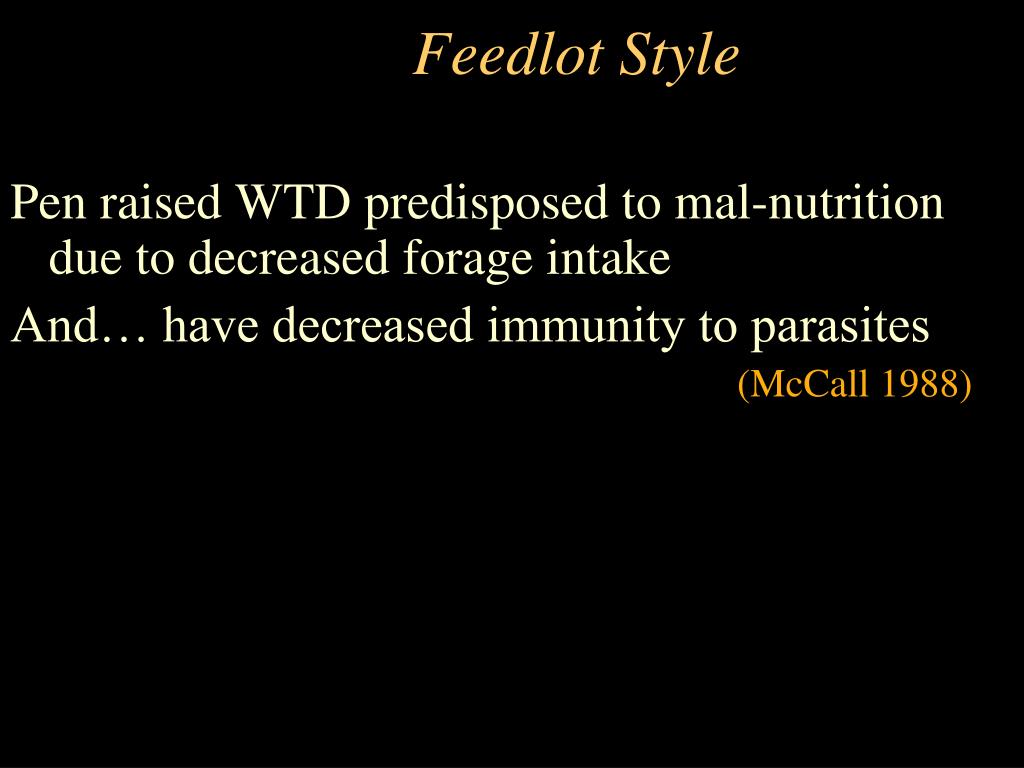 Feedlot Style

Pen raised WTD predisposed to mal-nutrition due to decreased forage intake

And… have decreased immunity to parasites

(McCall 1988)